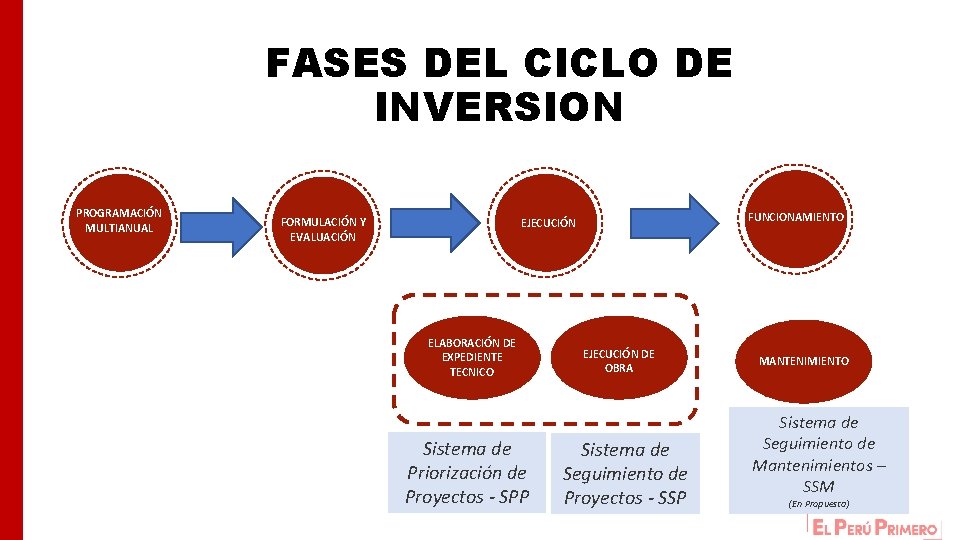 FASES DEL CICLO DE INVERSION

PROGRAMACIÓN MULTIANUAL

FORMULACIÓN Y EVALUACIÓN

EJECUCIÓN

FUNCIONAMIENTO

ELABORACIÓN DE EXPEDIENTE TECNICO

EJECUCIÓN DE OBRA

MANTENIMIENTO

Sistema de Priorización de Proyectos - SPP

Sistema de Seguimiento de Proyectos - SSP

Sistema de Seguimiento de Mantenimientos – SSM
(En Propuesta)

EL PERÚ PRIMERO